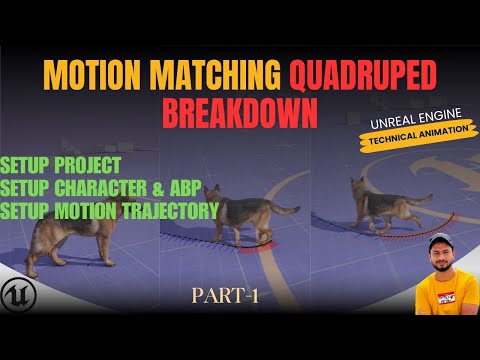 MOTION MATCHING QUADRUPED BREAKDOWN

UNREAL ENGINE
TECHNICAL ANIMATION

SETUP PROJECT
SETUP CHARACTER & ABP
SETUP MOTION TRAJECTORY

PART-1